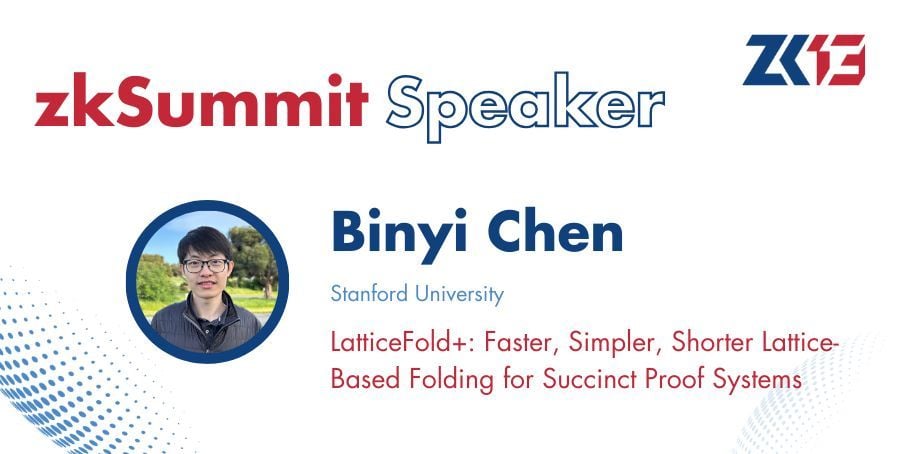 zkSummit Speaker

ZK13

Binyi Chen

Stanford University

LatticeFold+: Faster, Simpler, Shorter Lattice-Based Folding for Succinct Proof Systems